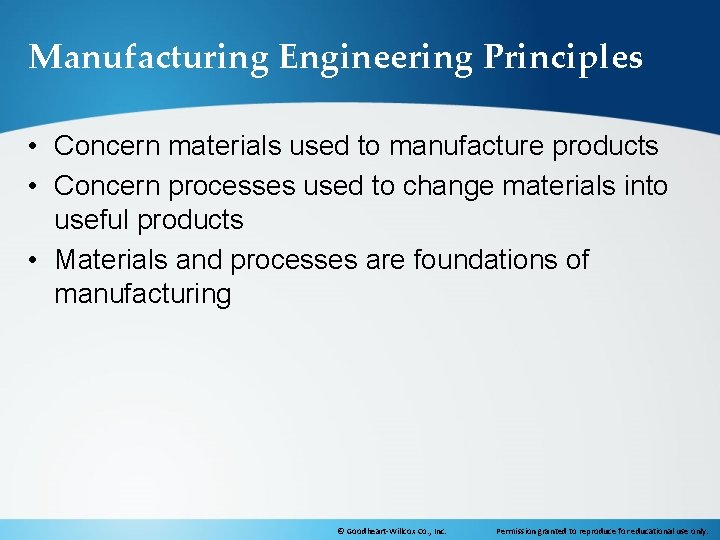 Manufacturing Engineering Principles

• Concern materials used to manufacture products
• Concern processes used to change materials into useful products
• Materials and processes are foundations of manufacturing

© Goodheart-Willcox Co., Inc.

Permission granted to reproduce for educational use only.